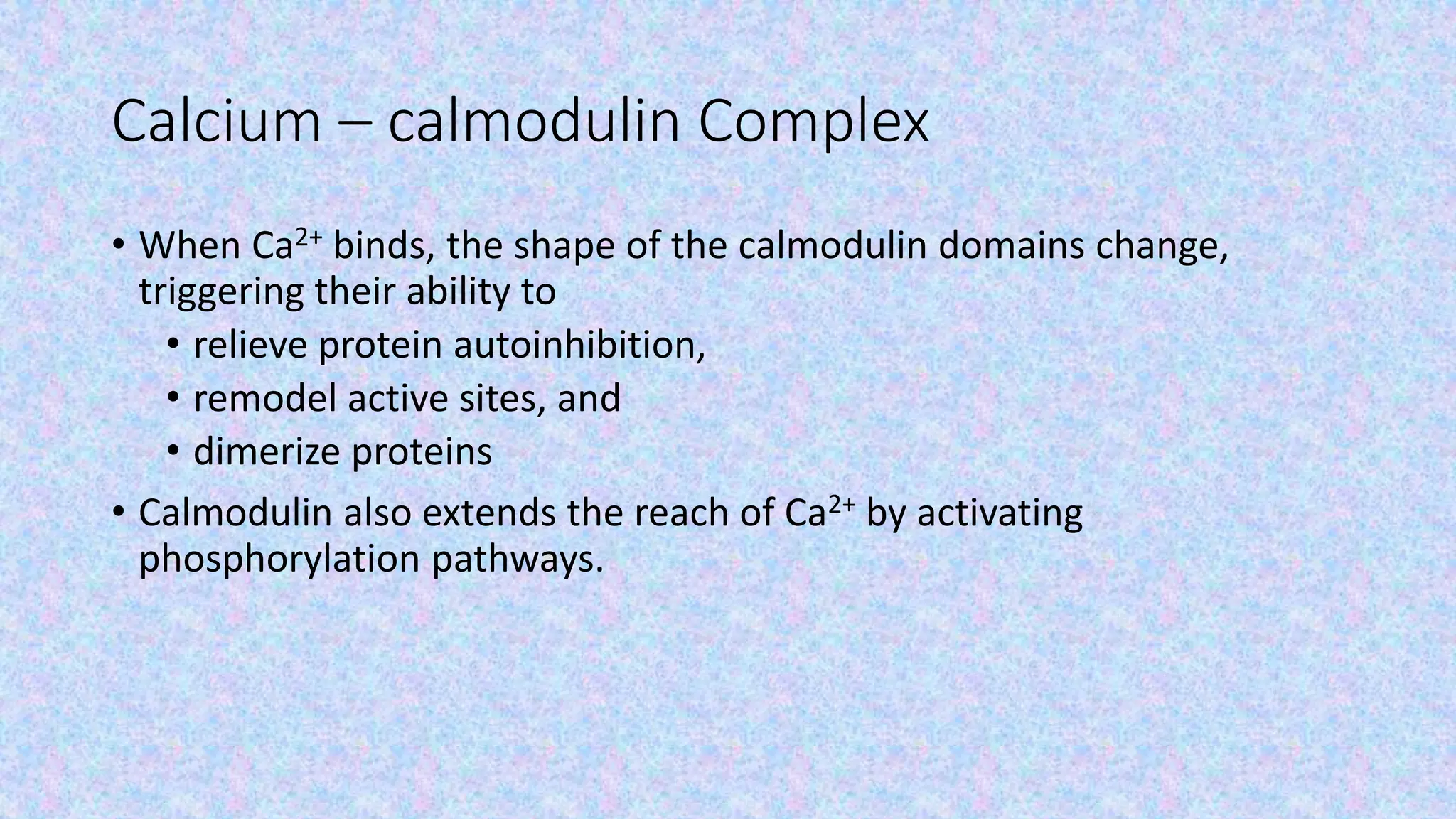 Calcium – calmodulin Complex

• When $Ca^{2+}$ binds, the shape of the calmodulin domains change, triggering their ability to
  • relieve protein autoinhibition,
  • remodel active sites, and
  • dimerize proteins
• Calmodulin also extends the reach of $Ca^{2+}$ by activating phosphorylation pathways.